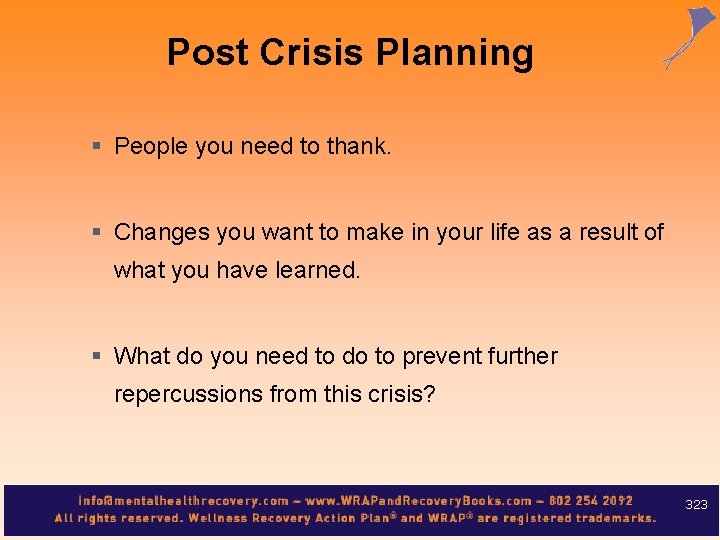 Post Crisis Planning

▪ People you need to thank.

▪ Changes you want to make in your life as a result of what you have learned.

▪ What do you need to do to prevent further repercussions from this crisis?

info@mentalhealthrecovery.com – www.WRAPandRecoveryBooks.com – 802 254 2092
All rights reserved. Wellness Recovery Action Plan® and WRAP® are registered trademarks.

323